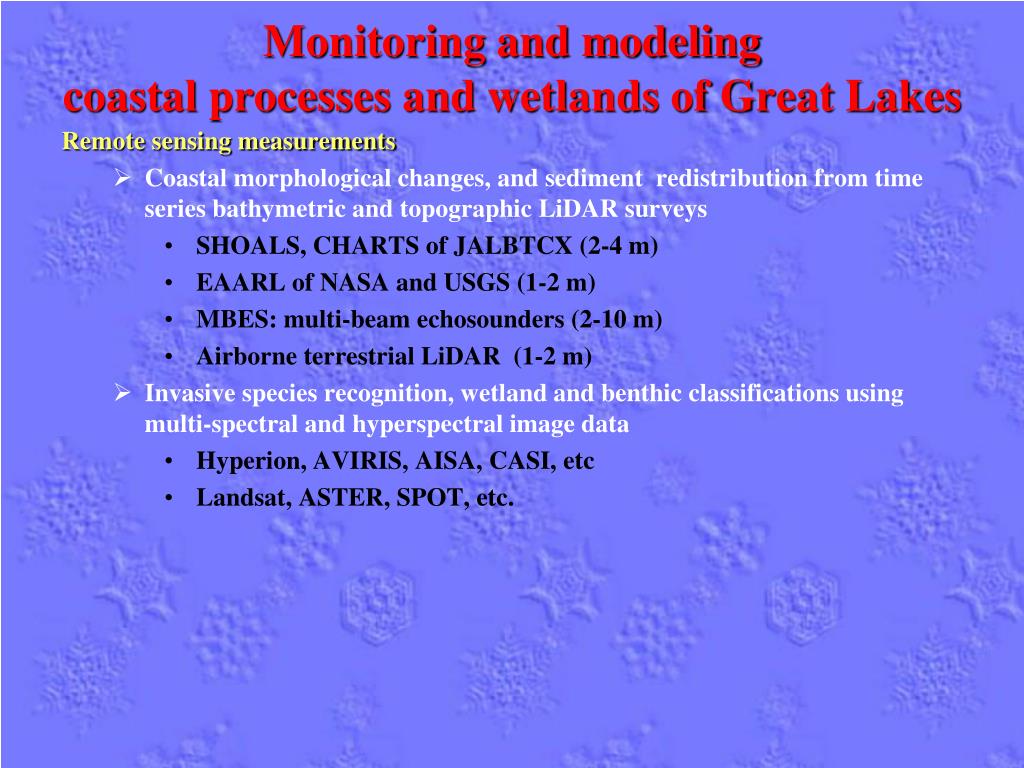 Monitoring and modeling
coastal processes and wetlands of Great Lakes

Remote sensing measurements

➢ Coastal morphological changes, and sediment redistribution from time series bathymetric and topographic LiDAR surveys

• SHOALS, CHARTS of JALBTCX (2-4 m)
• EAARL of NASA and USGS (1-2 m)
• MBES: multi-beam echosounders (2-10 m)
• Airborne terrestrial LiDAR (1-2 m)

➢ Invasive species recognition, wetland and benthic classifications using multi-spectral and hyperspectral image data

• Hyperion, AVIRIS, AISA, CASI, etc
• Landsat, ASTER, SPOT, etc.